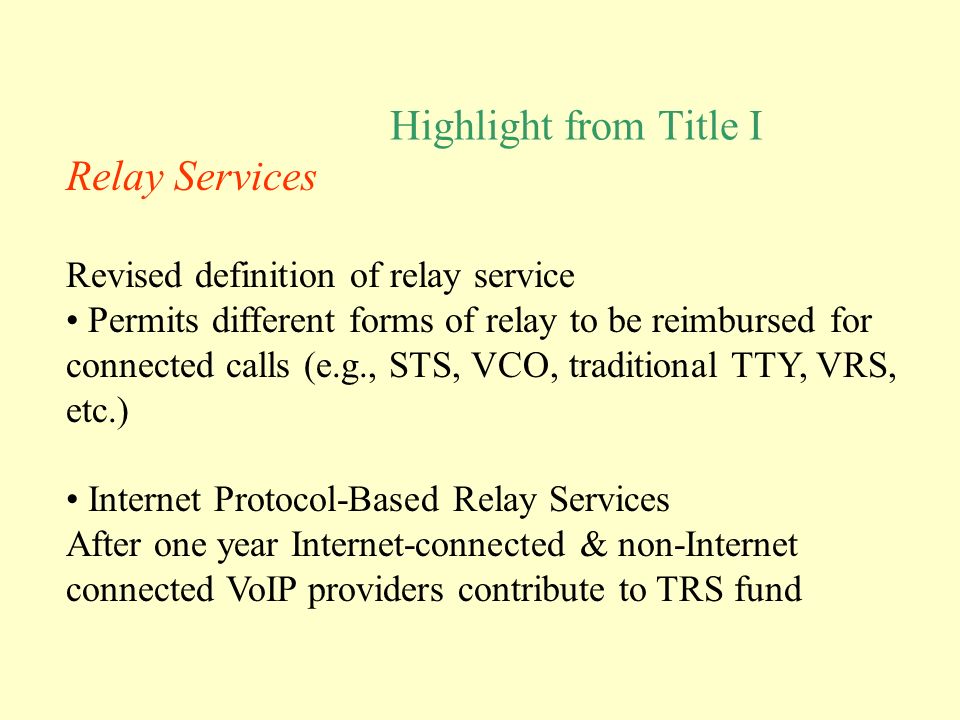 Highlight from Title I

Relay Services

Revised definition of relay service
• Permits different forms of relay to be reimbursed for connected calls (e.g., STS, VCO, traditional TTY, VRS, etc.)

• Internet Protocol-Based Relay Services
After one year Internet-connected & non-Internet connected VoIP providers contribute to TRS fund